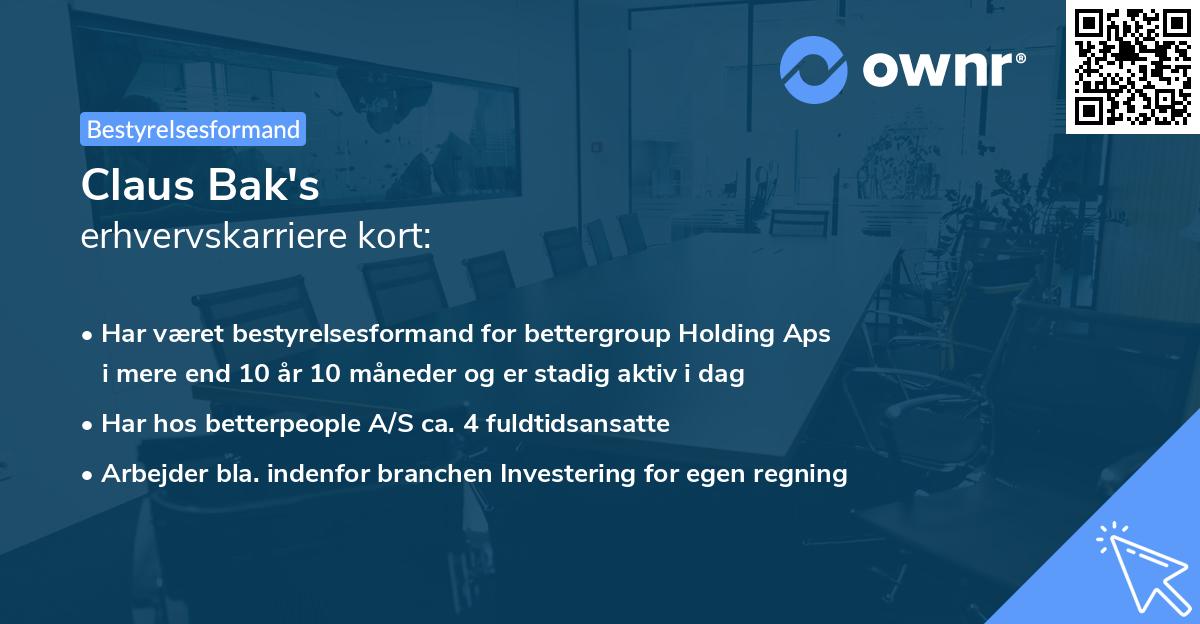 ownr®

Bestyrelsesformand

Claus Bak's
erhvervskarriere kort:

• Har været bestyrelsesformand for bettergroup Holding Aps i mere end 10 år 10 måneder og er stadig aktiv i dag
• Har hos betterpeople A/S ca. 4 fuldtidsansatte
• Arbejder bla. indenfor branchen Investering for egen regning